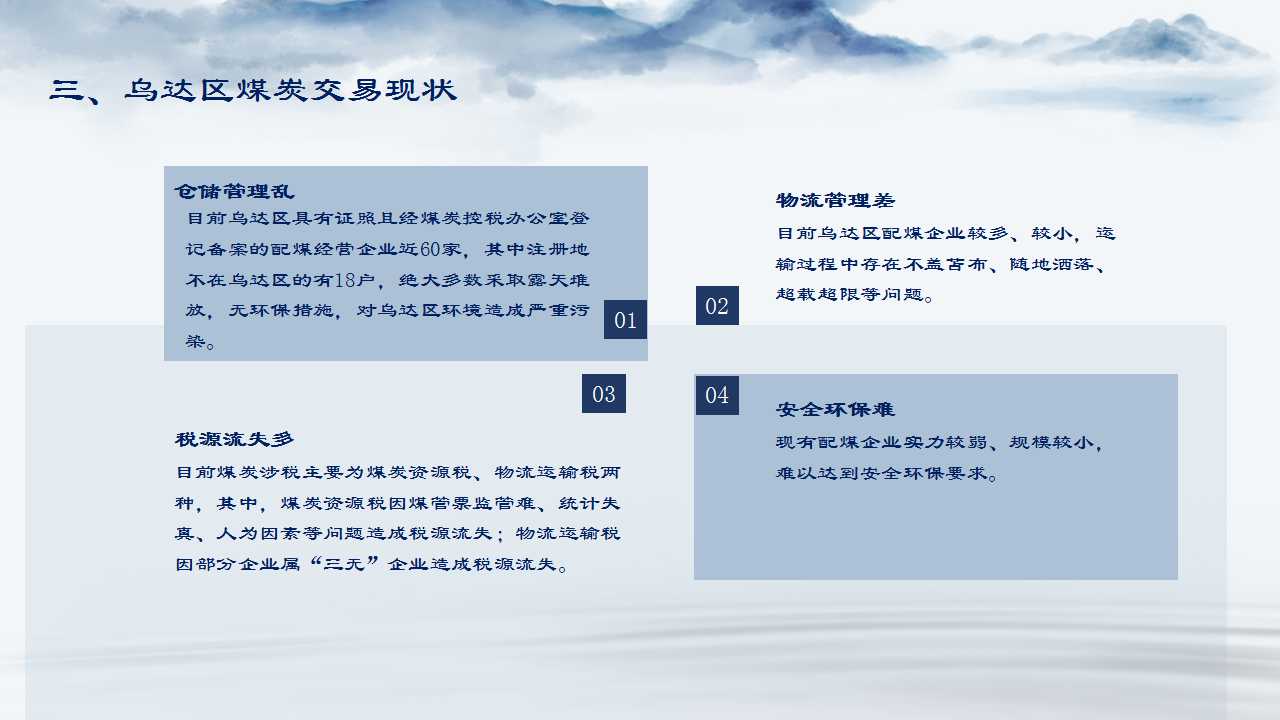 三、乌达区煤炭交易现状

仓储管理乱
目前乌达区具有证照且经煤炭控税办公室登记备案的配煤经营企业近60家，其中注册地不在乌达区的有18户，绝大多数采取露天堆放，无环保措施，对乌达区环境造成严重污染。

01

02

物流管理差
目前乌达区配煤企业较多、较小，运输过程中存在不盖苫布、随地洒落、超载超限等问题。

03

税源流失多
目前煤炭涉税主要为煤炭资源税、物流运输税两种，其中，煤炭资源税因煤管票监管难、统计失真、人为因素等问题造成税源流失；物流运输税因部分企业属“三无”企业造成税源流失。

04

安全环保难
现有配煤企业实力较弱、规模较小，难以达到安全环保要求。